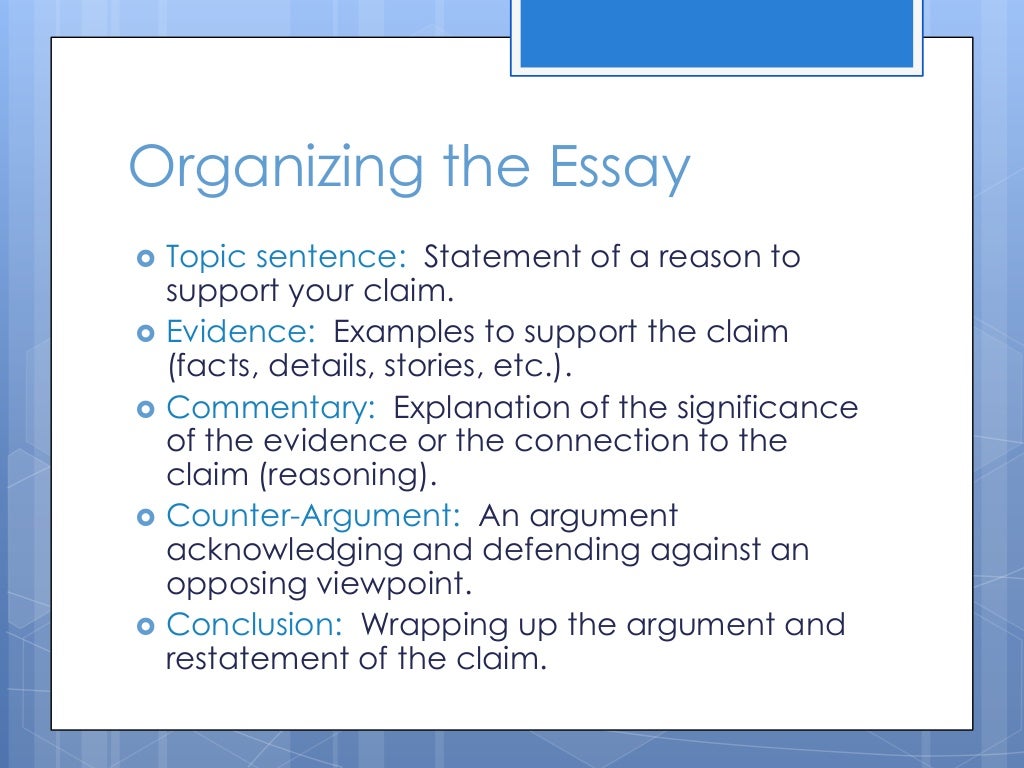 Organizing the Essay

Topic sentence: Statement of a reason to support your claim.

Evidence: Examples to support the claim (facts, details, stories, etc.).

Commentary: Explanation of the significance of the evidence or the connection to the claim (reasoning).

Counter-Argument: An argument acknowledging and defending against an opposing viewpoint.

Conclusion: Wrapping up the argument and restatement of the claim.